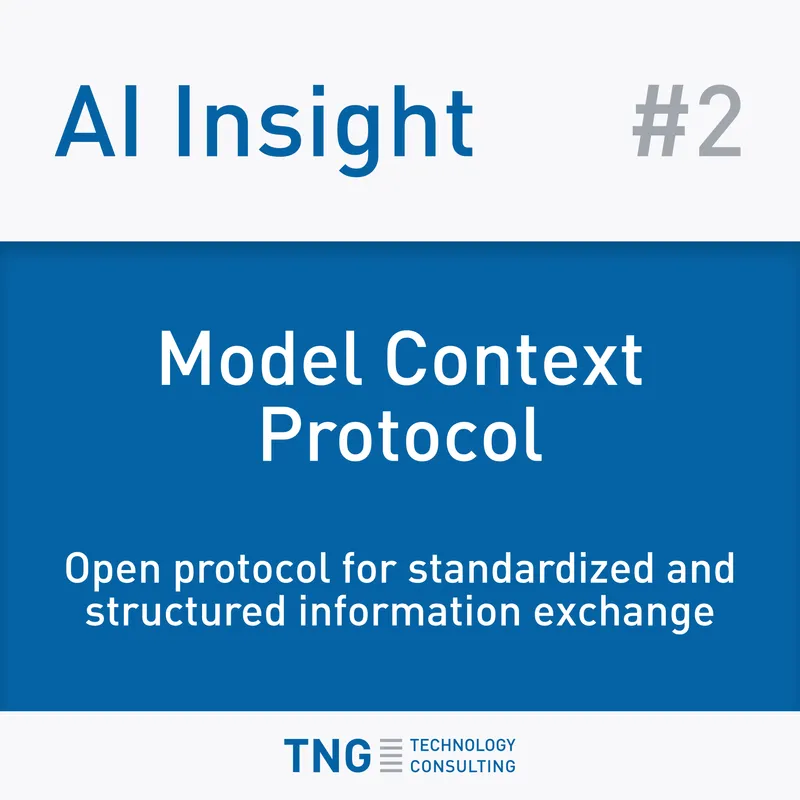 AI Insight #2

Model Context Protocol

Open protocol for standardized and structured information exchange

TNG TECHNOLOGY CONSULTING